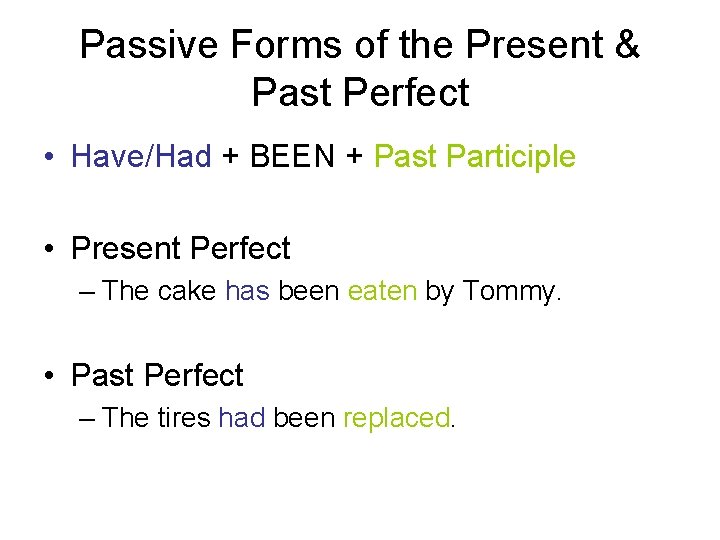 Passive Forms of the Present & Past Perfect

• Have/Had + BEEN + Past Participle

• Present Perfect
– The cake has been eaten by Tommy.

• Past Perfect
– The tires had been replaced.